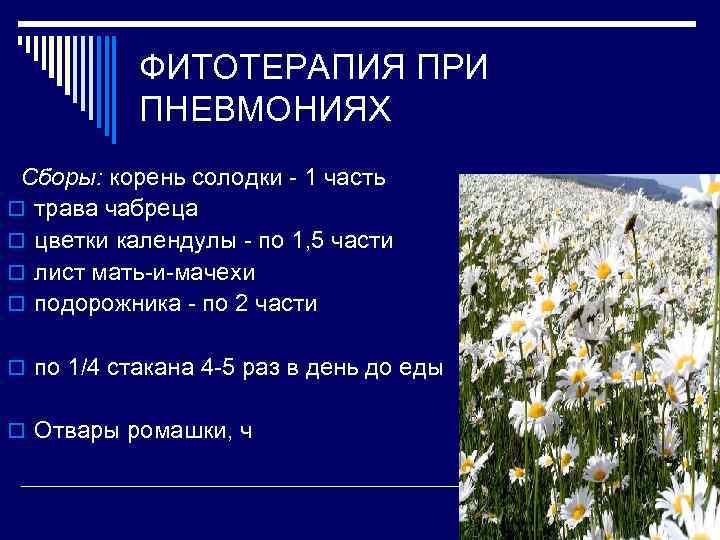 ФИТОТЕРАПИЯ ПРИ ПНЕВМОНИЯХ

Сборы: корень солодки - 1 часть

трава чабреца

цветки календулы - по 1,5 части

лист мать-и-мачехи

подорожника - по 2 части

по 1/4 стакана 4-5 раз в день до еды

Отвары ромашки, ч